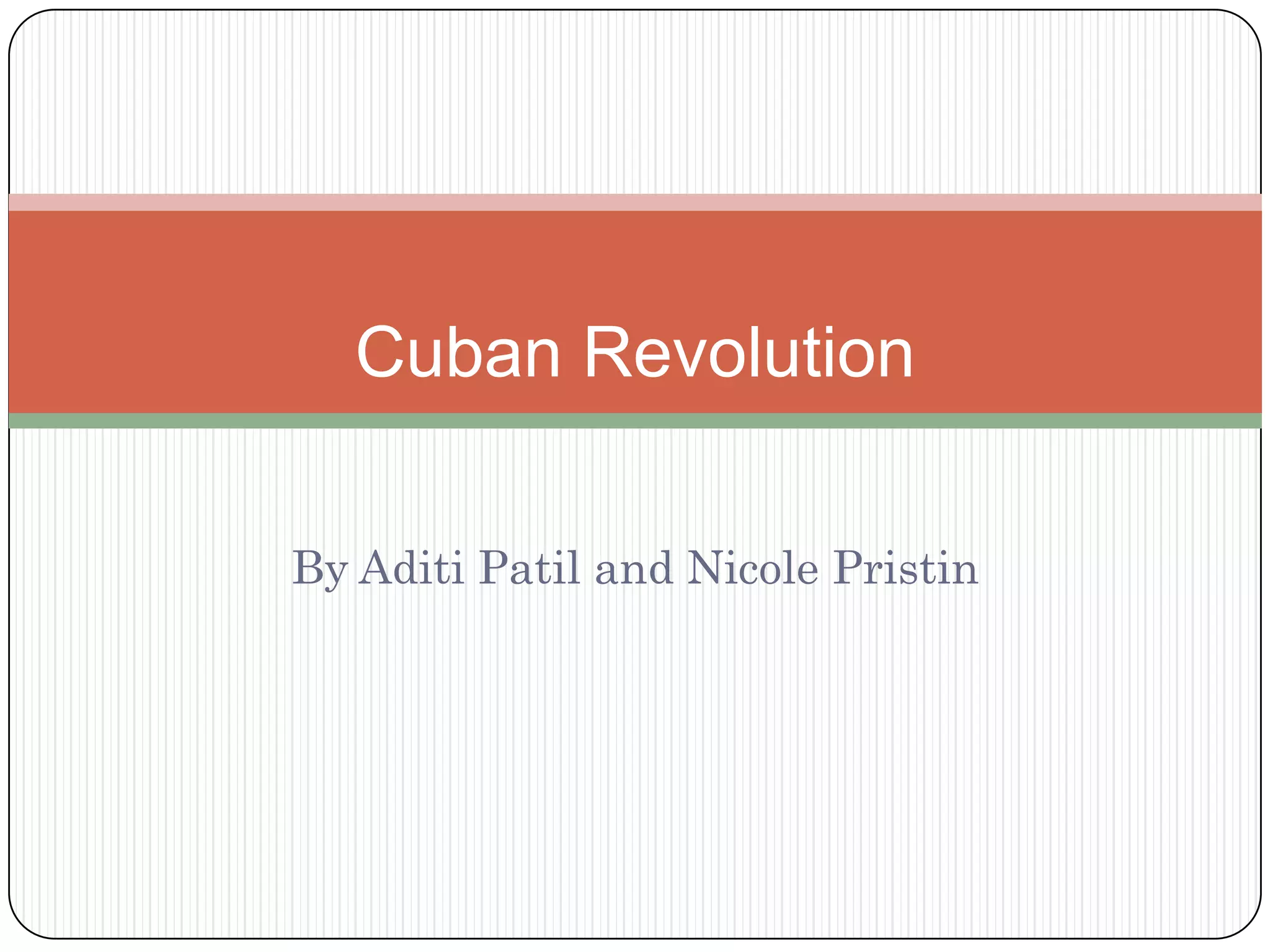 Cuban Revolution

By Aditi Patil and Nicole Pristin